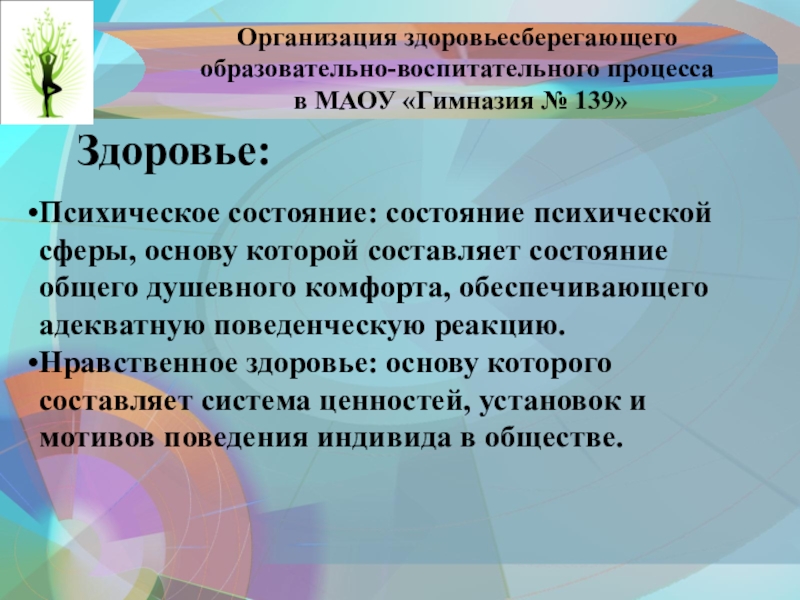 Организация здоровьесберегающего образовательно-воспитательного процесса в МАОУ «Гимназия № 139»

Здоровье:

•Психическое состояние: состояние психической сферы, основу которой составляет состояние общего душевного комфорта, обеспечивающего адекватную поведенческую реакцию.
•Нравственное здоровье: основу которого составляет система ценностей, установок и мотивов поведения индивида в обществе.